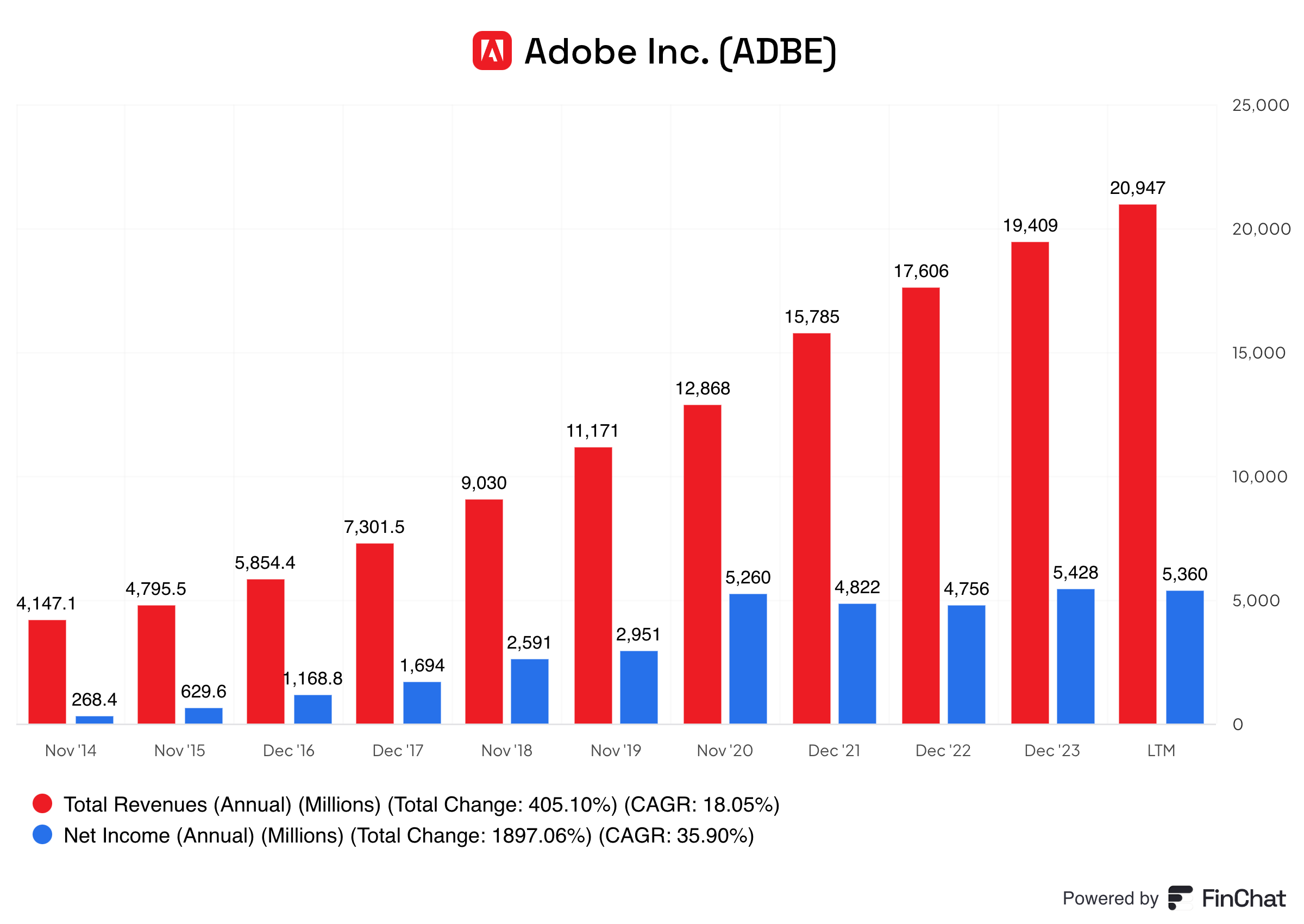 Adobe Inc. (ADBE)

25,000
20,000
15,000
10,000
5,000
0

4,147.1
268.4
4,795.5
629.6
5,854.4
1,168.8
7,301.5
1,694
9,030
2,591
11,171
2,951
12,868
5,260
15,785
4,822
17,606
4,756
19,409
5,428
20,947
5,360

Nov '14
Nov '15
Dec '16
Dec '17
Nov '18
Nov '19
Nov '20
Dec '21
Dec '22
Dec '23
LTM

Total Revenues (Annual) (Millions) (Total Change: 405.10%) (CAGR: 18.05%)
Net Income (Annual) (Millions) (Total Change: 1897.06%) (CAGR: 35.90%)

Powered by FinChat